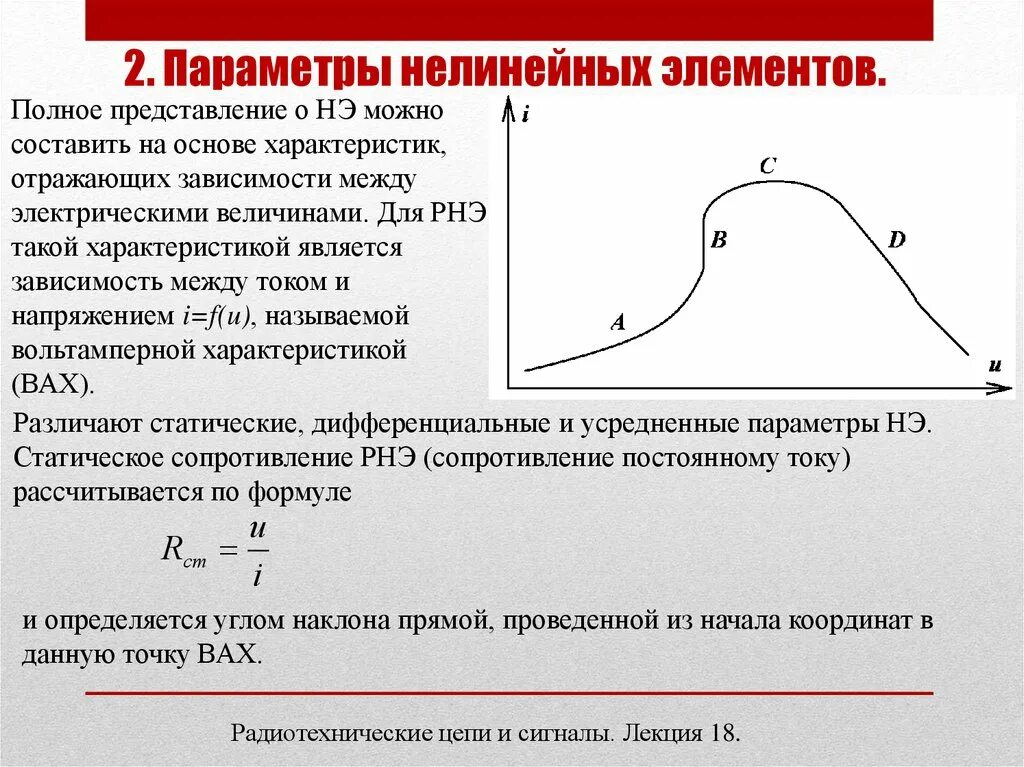 2. Параметры нелинейных элементов.

Полное представление о НЭ можно составить на основе характеристик, отражающих зависимости между электрическими величинами. Для РНЭ такой характеристикой является зависимость между током и напряжением $i=f(u)$, называемой вольтамперной характеристикой (ВАХ).

i

C

B

D

A

u

Различают статические, дифференциальные и усредненные параметры НЭ. Статическое сопротивление РНЭ (сопротивление постоянному току) рассчитывается по формуле

$R_{ст} = \frac{u}{i}$

и определяется углом наклона прямой, проведенной из начала координат в данную точку ВАХ.

Радиотехнические цепи и сигналы. Лекция 18.